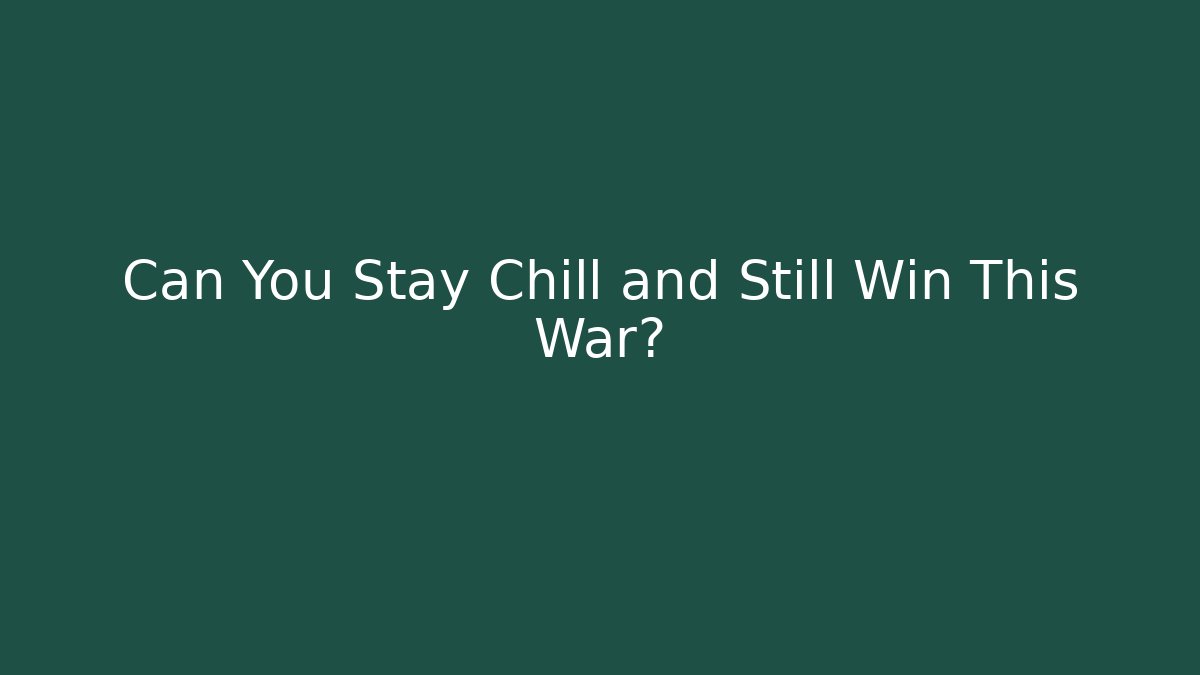 Can You Stay Chill and Still Win This War?